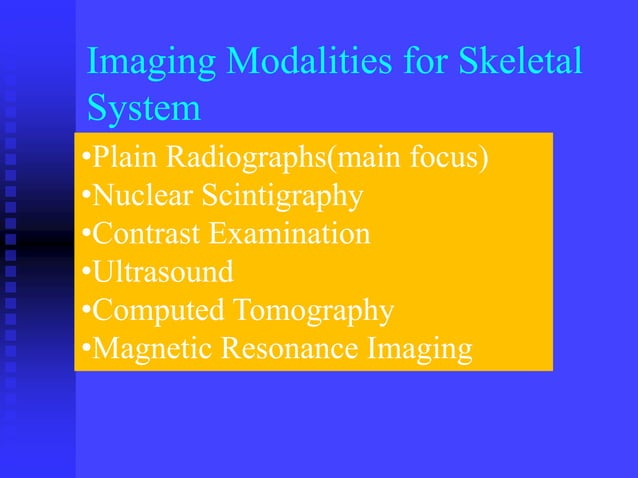 Imaging Modalities for Skeletal System

•Plain Radiographs(main focus)
•Nuclear Scintigraphy
•Contrast Examination
•Ultrasound
•Computed Tomography
•Magnetic Resonance Imaging